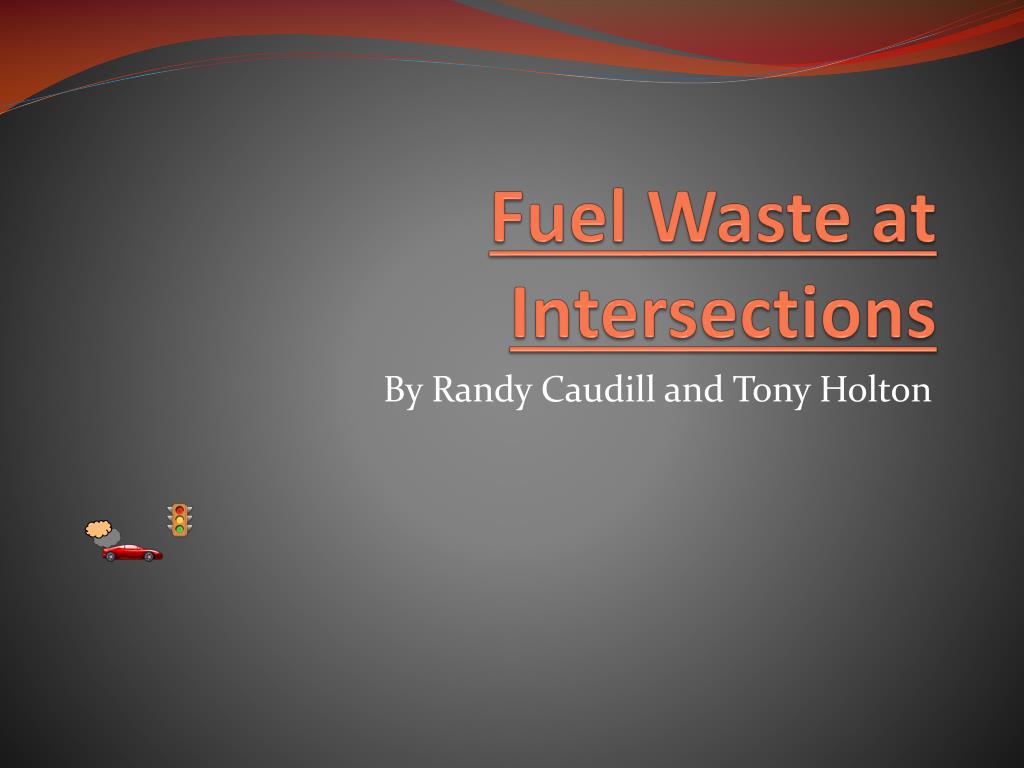 Fuel Waste at Intersections

By Randy Caudill and Tony Holton